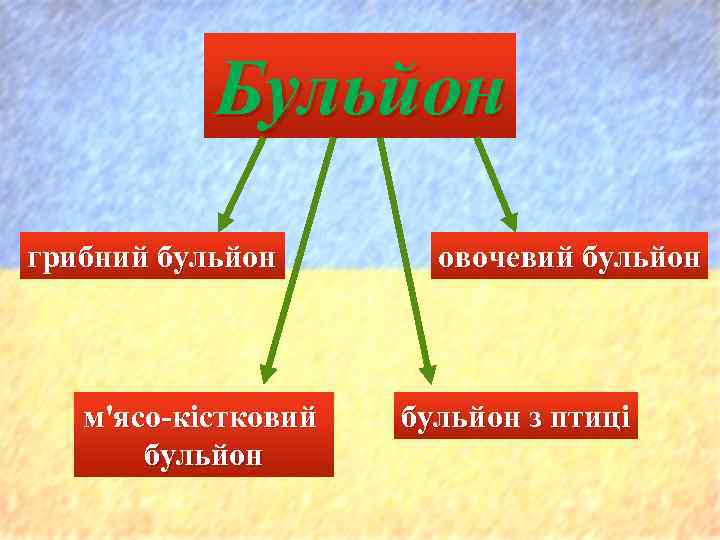 Бульйон

грибний бульйон

овочевий бульйон

м'ясо-кістковий бульйон

бульйон з птиці